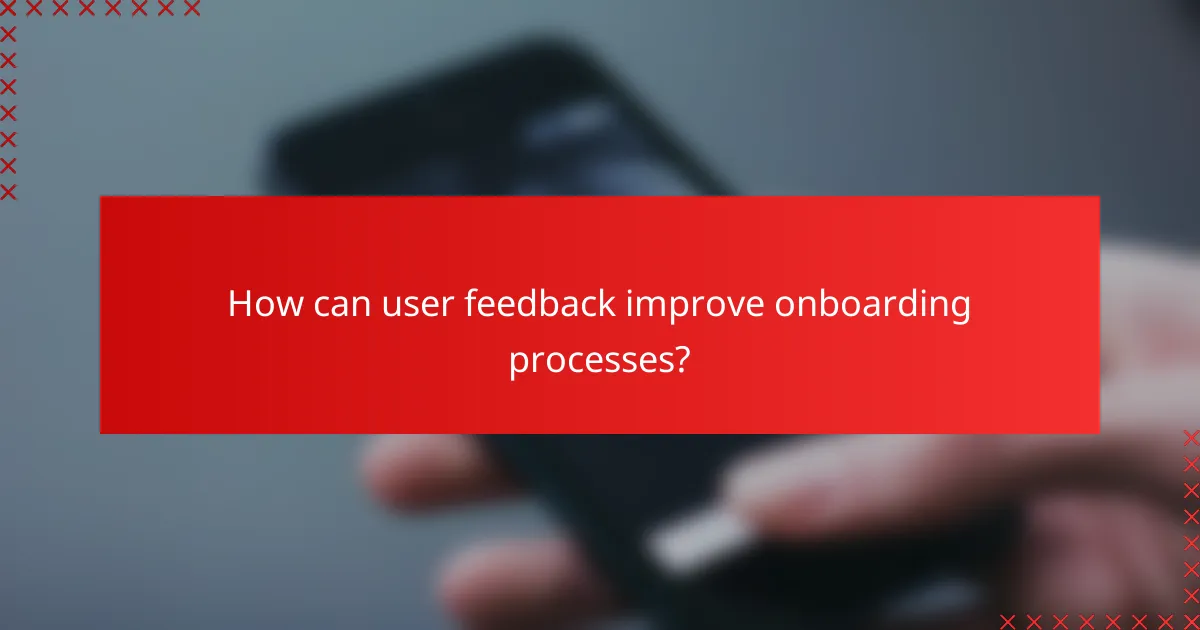 How can user feedback improve onboarding processes?